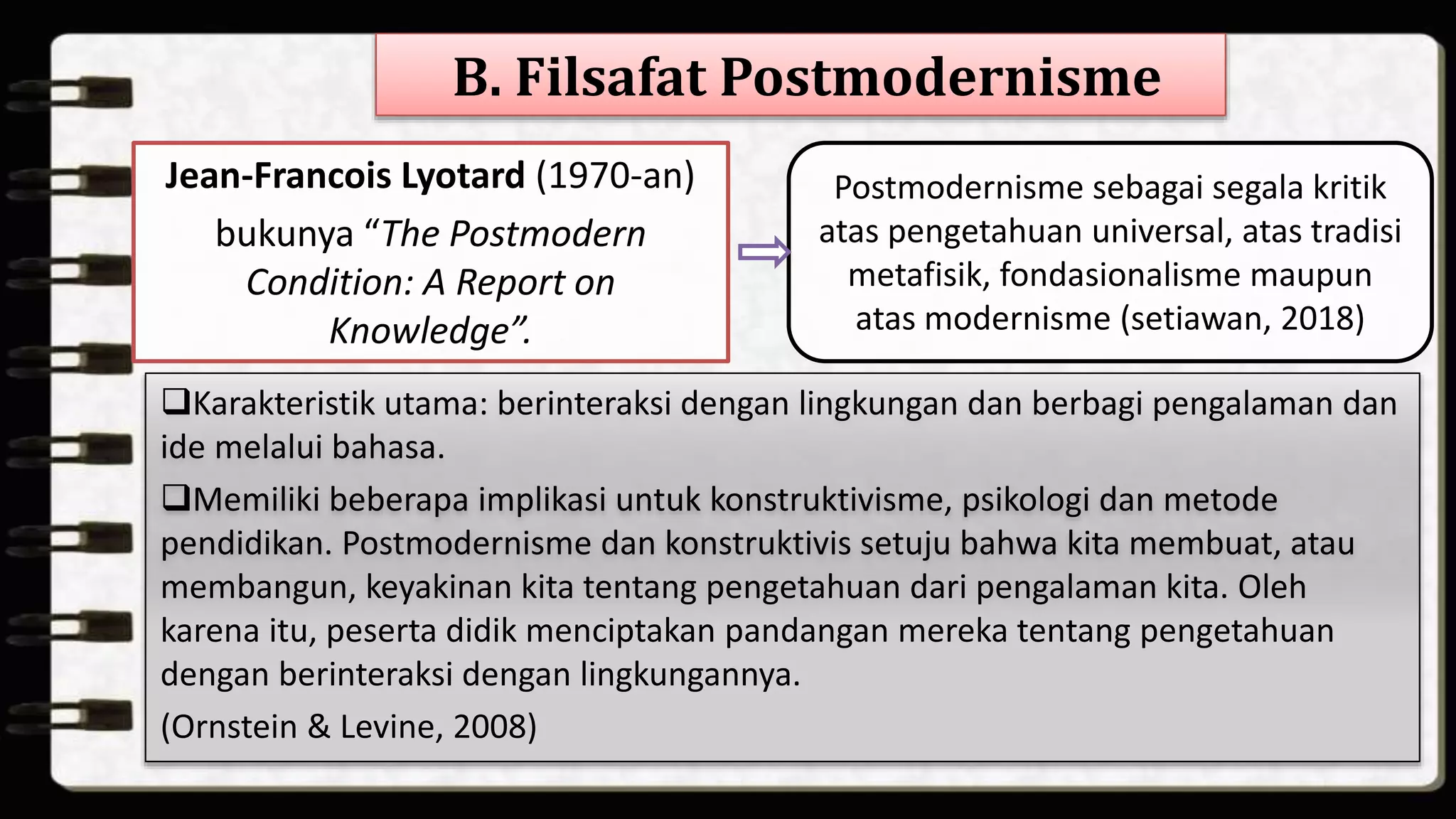 B. Filsafat Postmodernisme

Jean-Francois Lyotard (1970-an) bukunya “The Postmodern Condition: A Report on Knowledge”.

Postmodernisme sebagai segala kritik atas pengetahuan universal, atas tradisi metafisik, fondasionalisme maupun atas modernisme (setiawan, 2018)

❑Karakteristik utama: berinteraksi dengan lingkungan dan berbagi pengalaman dan ide melalui bahasa.

❑Memiliki beberapa implikasi untuk konstruktivisme, psikologi dan metode pendidikan. Postmodernisme dan konstruktivis setuju bahwa kita membuat, atau membangun, keyakinan kita tentang pengetahuan dari pengalaman kita. Oleh karena itu, peserta didik menciptakan pandangan mereka tentang pengetahuan dengan berinteraksi dengan lingkungannya.

(Ornstein & Levine, 2008)